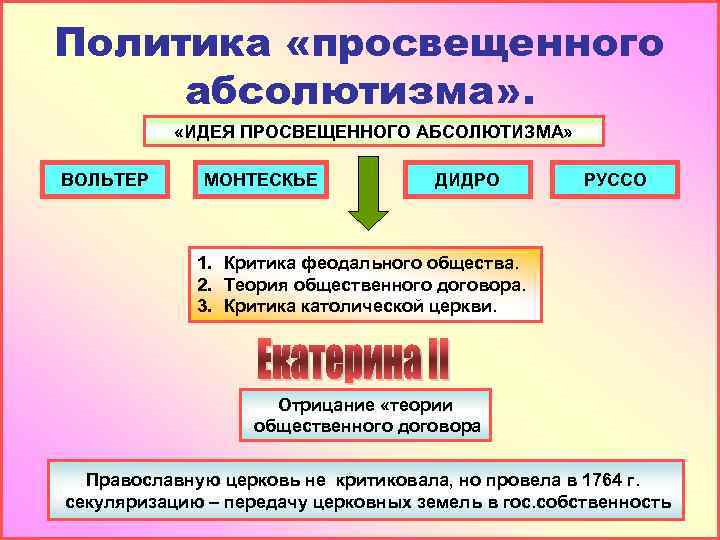 Политика «просвещенного абсолютизма».

«ИДЕЯ ПРОСВЕЩЕННОГО АБСОЛЮТИЗМА»

ВОЛЬТЕР

МОНТЕСКЬЕ

ДИДРО

РУССО

1. Критика феодального общества.
2. Теория общественного договора.
3. Критика католической церкви.

Екатерина II

Отрицание «теории общественного договора

Православную церковь не критиковала, но провела в 1764 г. секуляризацию – передачу церковных земель в гос.собственность